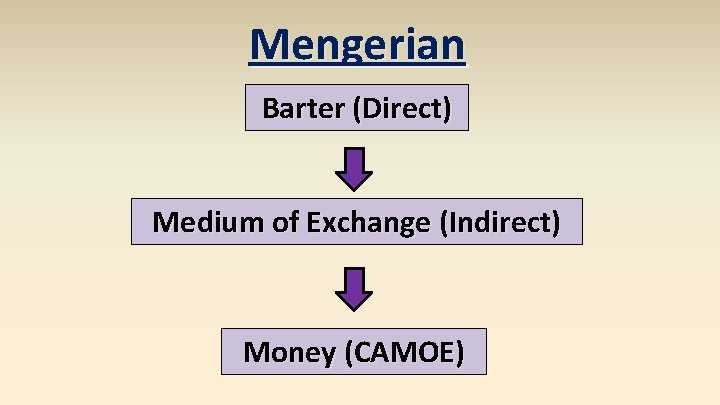 Mengerian

Barter (Direct)

Medium of Exchange (Indirect)

Money (CAMOE)